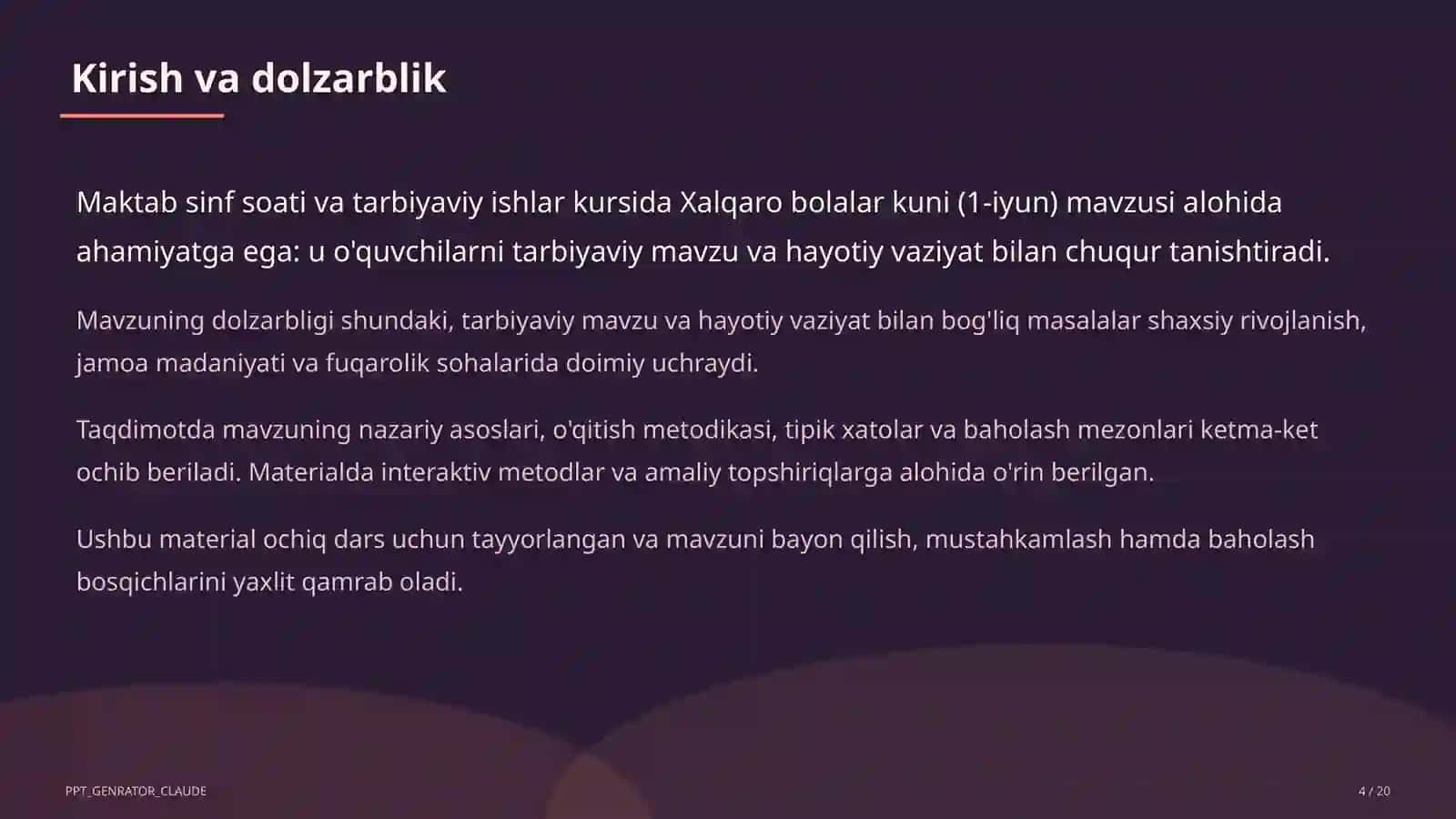 Kirish va dolzarblik

Maktab sinf soati va tarbiyaviy ishlar kursida Xalqaro bolalar kuni (1-iyun) mavzusi alohida ahamiyatga ega: u o'quvchilarni tarbiyaviy mavzu va hayotiy vaziyat bilan chuqur tanishtiradi.

Mavzuning dolzarbligi shundaki, tarbiyaviy mavzu va hayotiy vaziyat bilan bog'liq masalalar shaxsiy rivojlanish, jamoa madaniyati va fuqarolik sohalarida doimiy uchraydi.

Taqdimotda mavzuning nazariy asoslari, o'qitish metodikasi, tipik xatolar va baholash mezonlari ketma-ket ochib beriladi. Materialda interaktiv metodlar va amaliy topshiriqlarga alohida o'rin berilgan.

Ushbu material ochiq dars uchun tayyorlangan va mavzuni bayon qilish, mustahkamlash hamda baholash bosqichlarini yaxlit qamrab oladi.

PPT_GENRATOR_CLAUDE

4 / 20